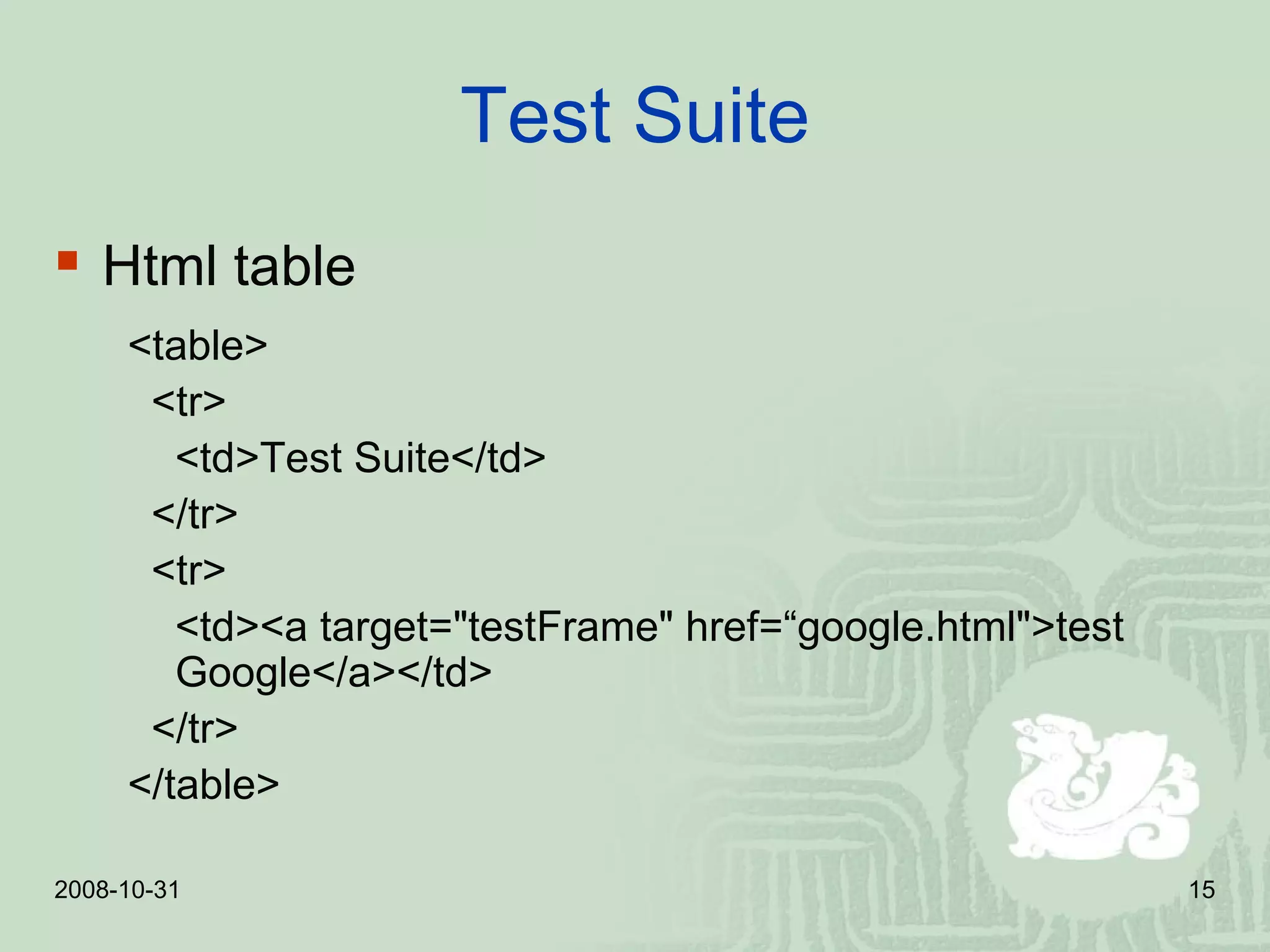 Test Suite

Html table

<table>

<tr>

<td>Test Suite</td>

</tr>

<tr>

<td><a target="testFrame" href=“google.html">test Google</a></td>

</tr>

</table>

2008-10-31

15